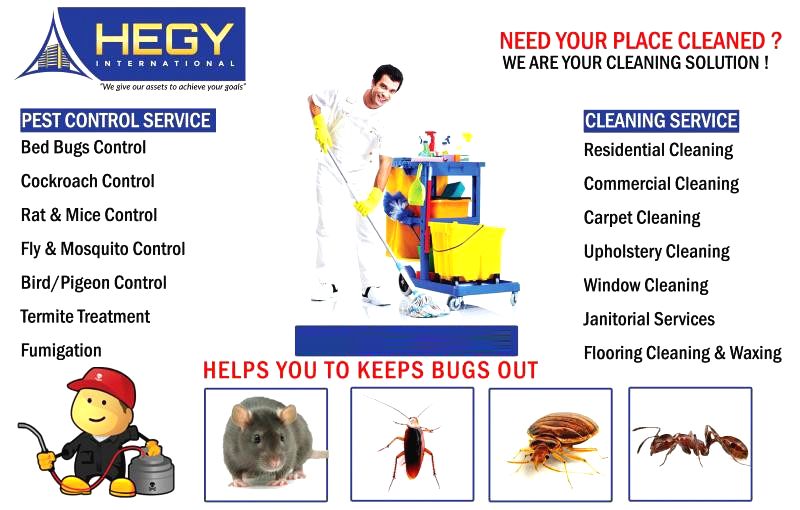 HEGY
INTERNATIONAL
"We give our assets to achieve your goals"

NEED YOUR PLACE CLEANED ?
WE ARE YOUR CLEANING SOLUTION !

PEST CONTROL SERVICE
Bed Bugs Control
Cockroach Control
Rat & Mice Control
Fly & Mosquito Control
Bird/Pigeon Control
Termite Treatment
Fumigation

CLEANING SERVICE
Residential Cleaning
Commercial Cleaning
Carpet Cleaning
Upholstery Cleaning
Window Cleaning
Janitorial Services
Flooring Cleaning & Waxing

HELPS YOU TO KEEPS BUGS OUT